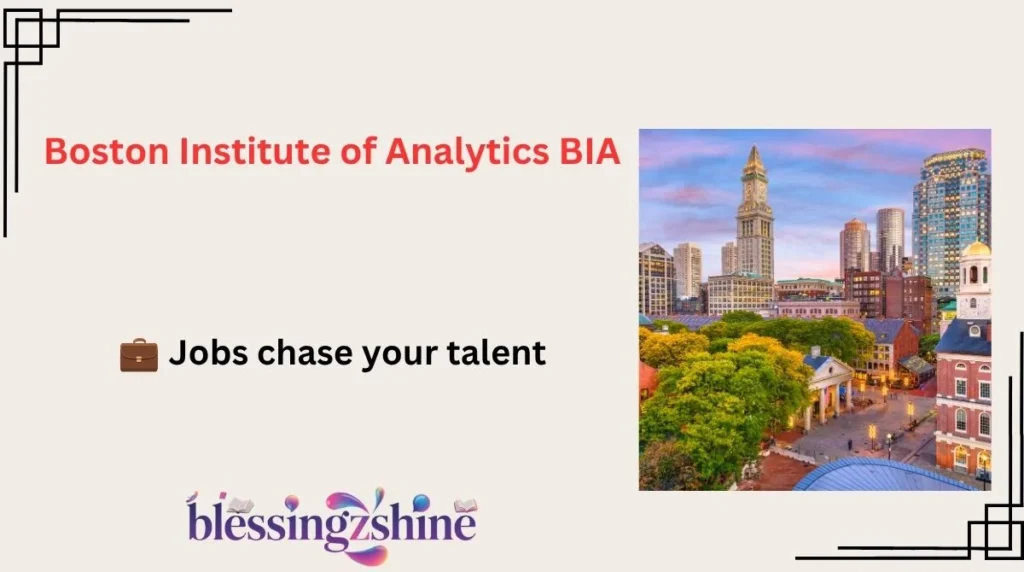 Boston Institute of Analytics BIA

💼 Jobs chase your talent

blessingzshine